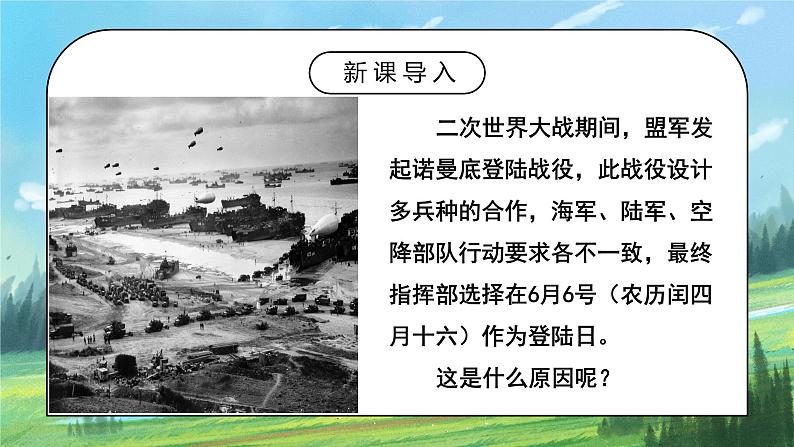 新课导入

二次世界大战期间，盟军发起诺曼底登陆战役，此战役设计多兵种的合作，海军、陆军、空降部队行动要求各不一致，最终指挥部选择在6月6号（农历闰四月十六）作为登陆日。

这是什么原因呢？